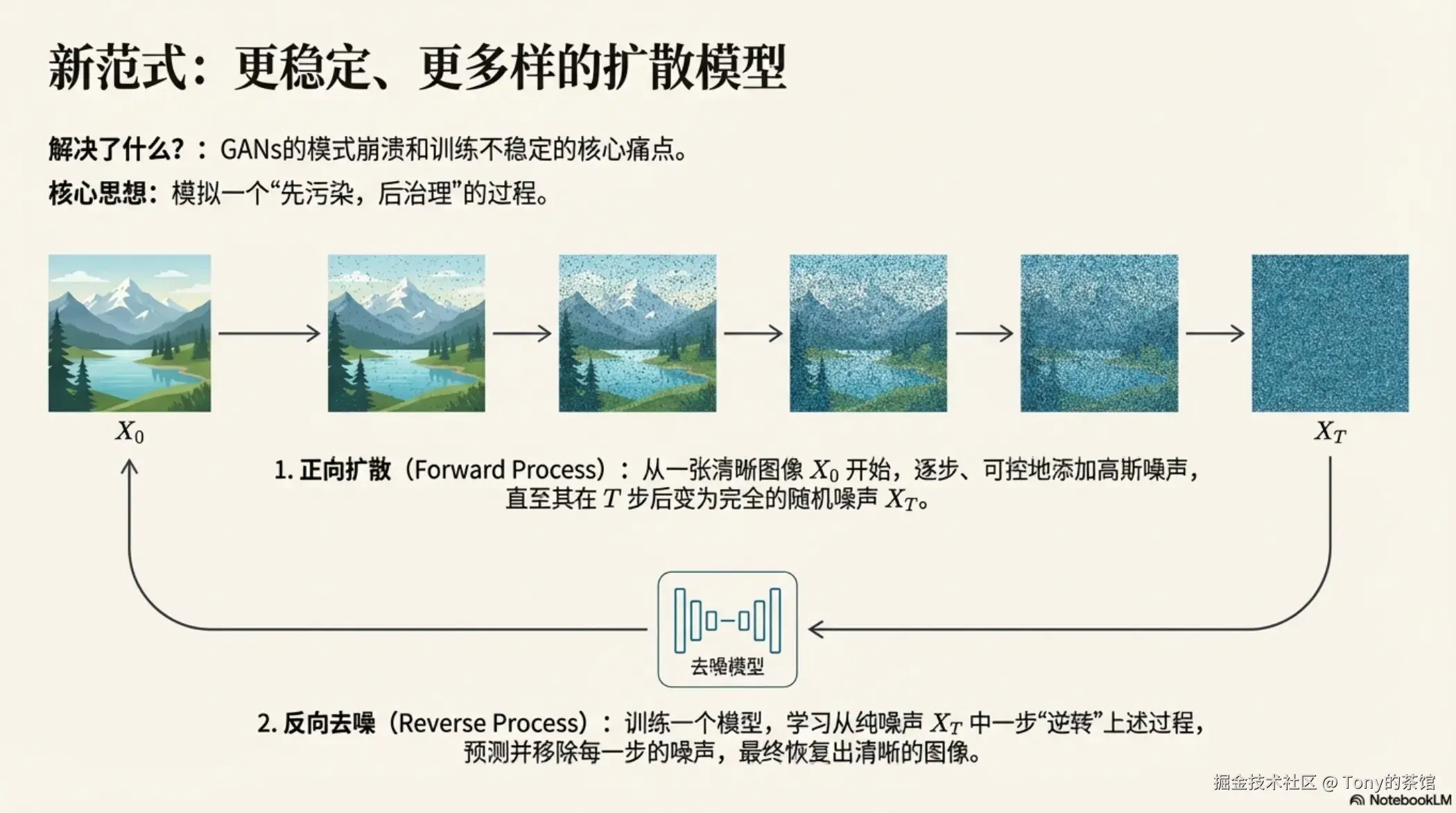 新范式：更稳定、更多样的扩散模型

解决了什么？：GANs的模式崩溃和训练不稳定的核心痛点。

核心思想：模拟一个“先污染，后治理”的过程。

$X_0$

$X_T$

1. 正向扩散（Forward Process）：从一张清晰图像 $X_0$ 开始，逐步、可控地添加高斯噪声，直至其在 $T$ 步后变为完全的随机噪声 $X_T$。

去噪模型

2. 反向去噪（Reverse Process）：训练一个模型，学习从纯噪声 $X_T$ 中一步“逆转”上述过程，预测并移除每一步的噪声，最终恢复出清晰的图像。

掘金技术社区 @ Tony的茶馆

NotebookLM